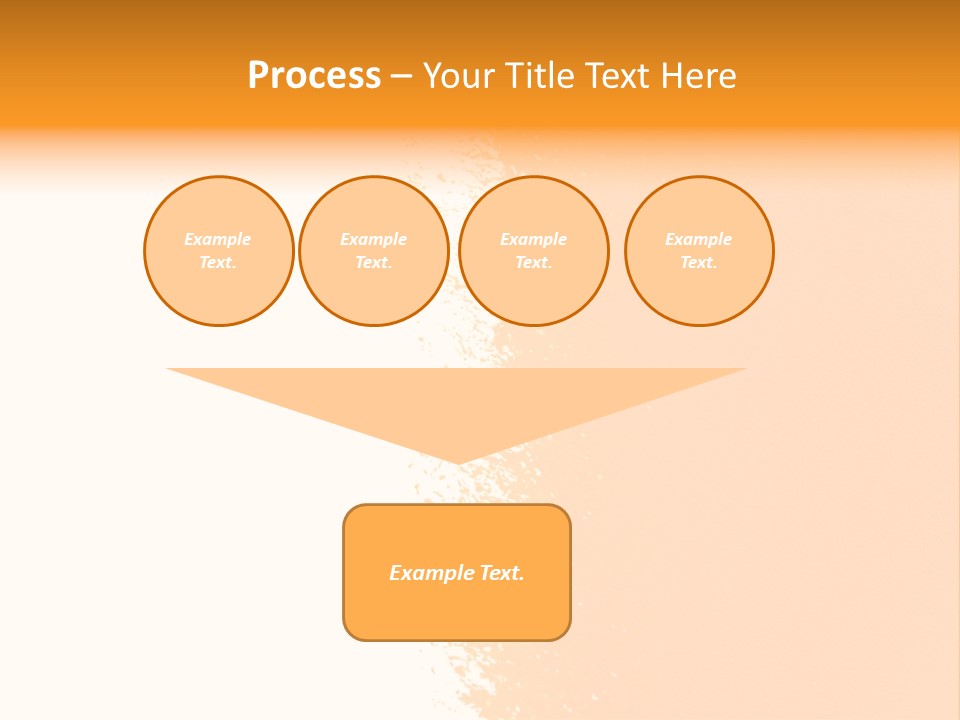 Process – Your Title Text Here

Example Text.

Example Text.

Example Text.

Example Text.

Example Text.